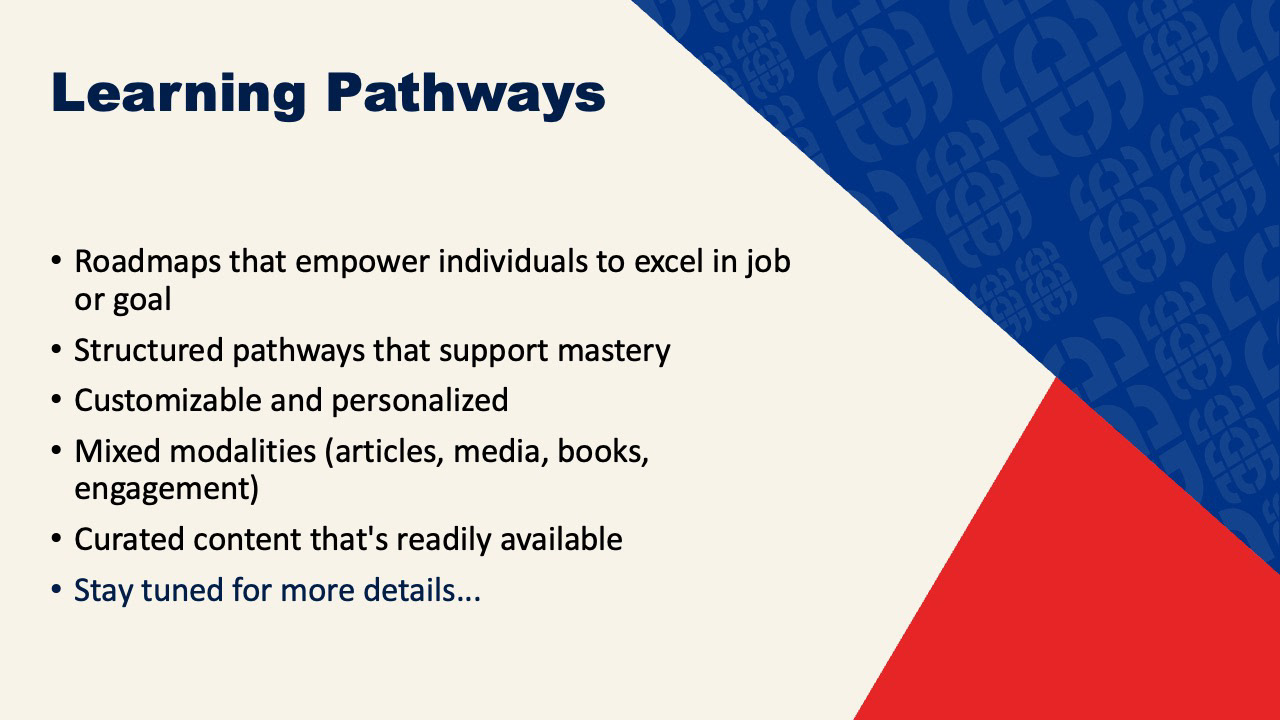 Learning Pathways

• Roadmaps that empower individuals to excel in job or goal
• Structured pathways that support mastery
• Customizable and personalized
• Mixed modalities (articles, media, books, engagement)
• Curated content that's readily available
• Stay tuned for more details...